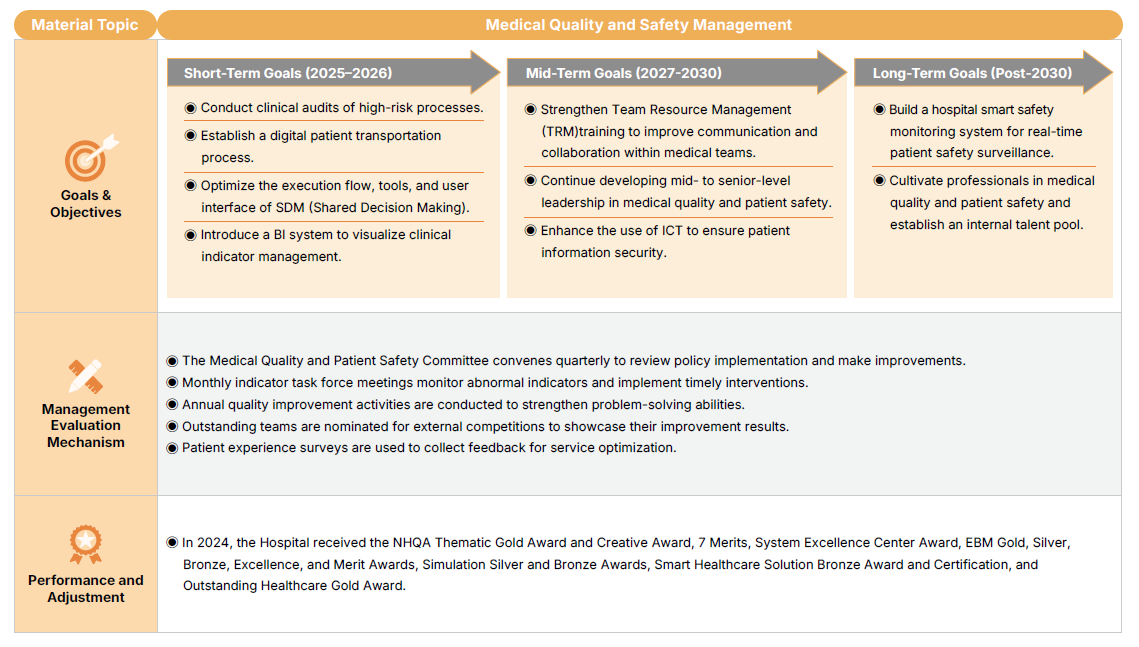 Material Topic

Medical Quality and Safety Management

Goals & Objectives

Short-Term Goals (2025–2026)

◉ Conduct clinical audits of high-risk processes.

◉ Establish a digital patient transportation process.

◉ Optimize the execution flow, tools, and user interface of SDM (Shared Decision Making).

◉ Introduce a BI system to visualize clinical indicator management.

Mid-Term Goals (2027-2030)

◉ Strengthen Team Resource Management (TRM)training to improve communication and collaboration within medical teams.

◉ Continue developing mid- to senior-level leadership in medical quality and patient safety.

◉ Enhance the use of ICT to ensure patient information security.

Long-Term Goals (Post-2030)

◉ Build a hospital smart safety monitoring system for real-time patient safety surveillance.

◉ Cultivate professionals in medical quality and patient safety and establish an internal talent pool.

Management Evaluation Mechanism

◉ The Medical Quality and Patient Safety Committee convenes quarterly to review policy implementation and make improvements.
◉ Monthly indicator task force meetings monitor abnormal indicators and implement timely interventions.
◉ Annual quality improvement activities are conducted to strengthen problem-solving abilities.
◉ Outstanding teams are nominated for external competitions to showcase their improvement results.
◉ Patient experience surveys are used to collect feedback for service optimization.

Performance and Adjustment

◉ In 2024, the Hospital received the NHQA Thematic Gold Award and Creative Award, 7 Merits, System Excellence Center Award, EBM Gold, Silver, Bronze, Excellence, and Merit Awards, Simulation Silver and Bronze Awards, Smart Healthcare Solution Bronze Award and Certification, and Outstanding Healthcare Gold Award.